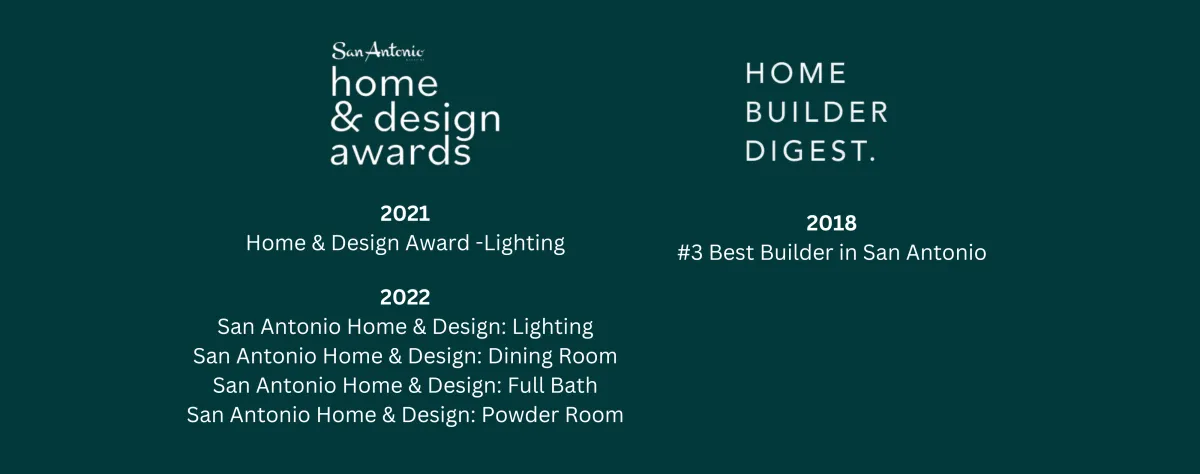 San Antonio
home
& design
awards

2021
Home & Design Award -Lighting

2022
San Antonio Home & Design: Lighting
San Antonio Home & Design: Dining Room
San Antonio Home & Design: Full Bath
San Antonio Home & Design: Powder Room

HOME
BUILDER
DIGEST.

2018
#3 Best Builder in San Antonio